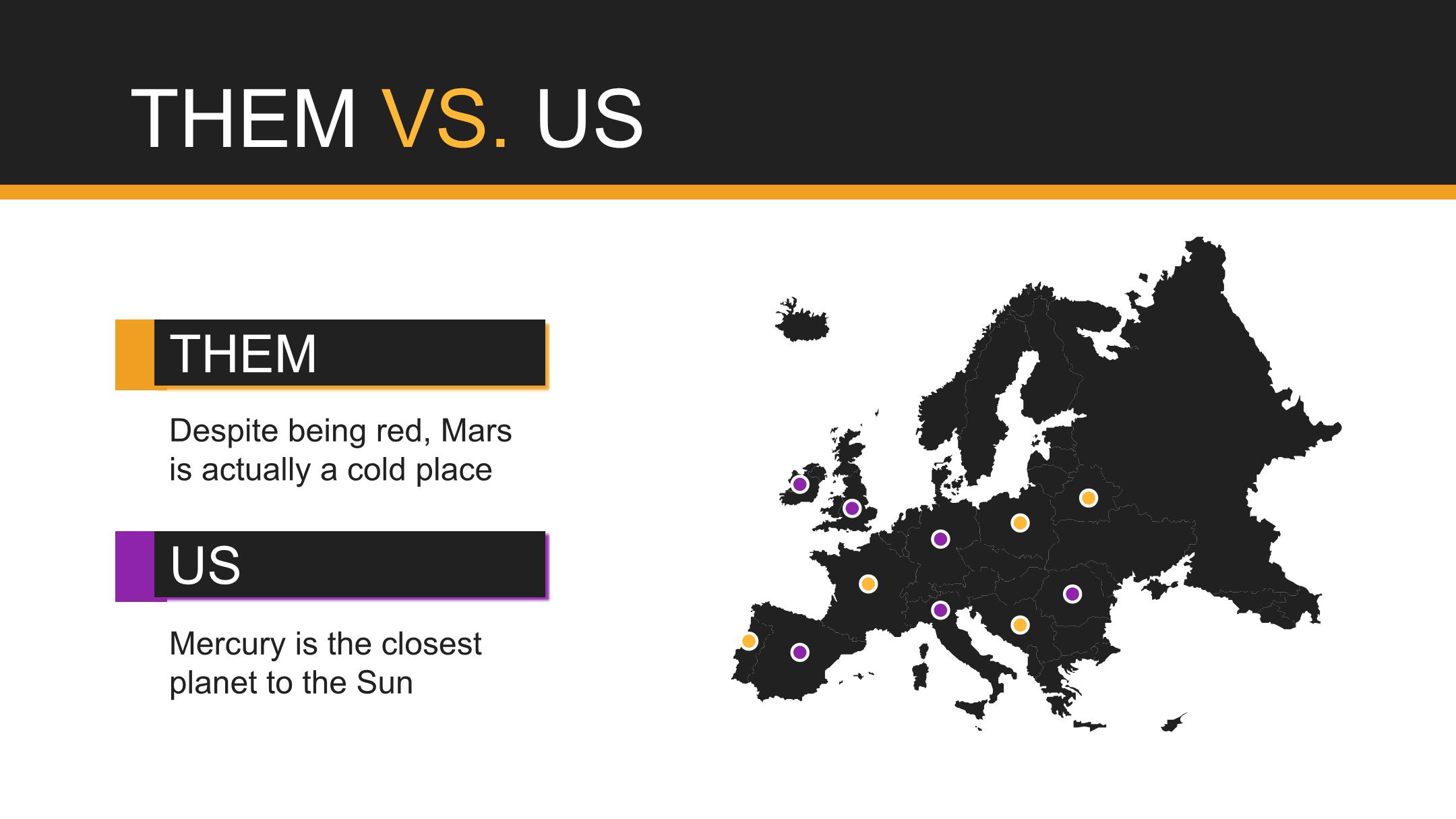 THEM VS. US

THEM

Despite being red, Mars is actually a cold place

US

Mercury is the closest planet to the Sun